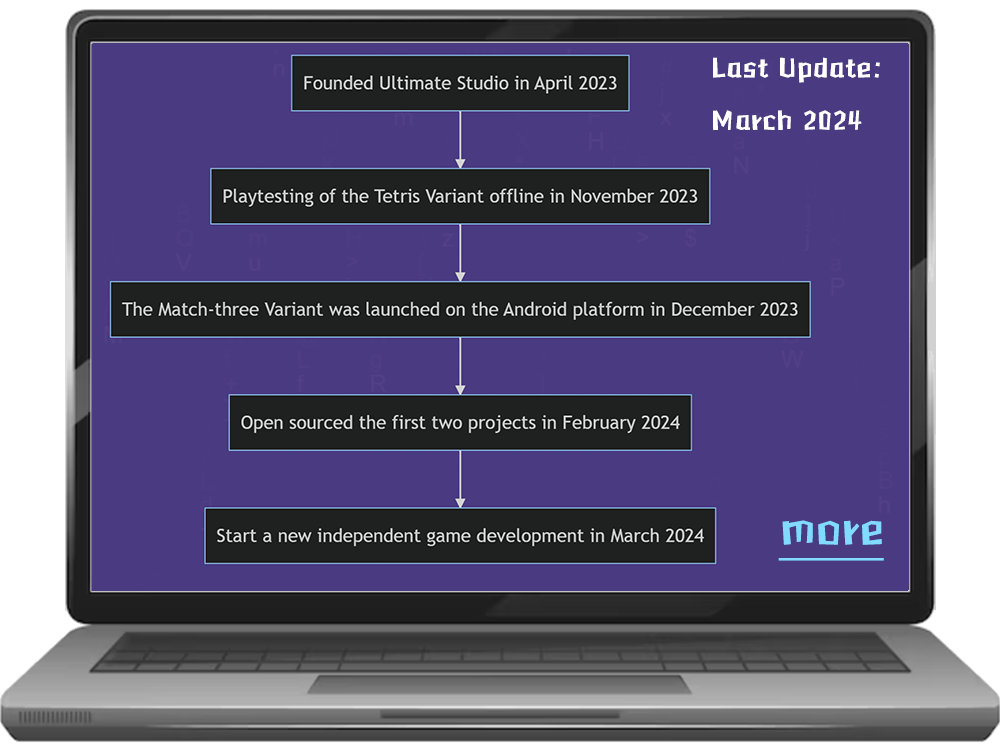 Last Update:
March 2024

Founded Ultimate Studio in April 2023

Playtesting of the Tetris Variant offline in November 2023

The Match-three Variant was launched on the Android platform in December 2023

Open sourced the first two projects in February 2024

Start a new independent game development in March 2024

more